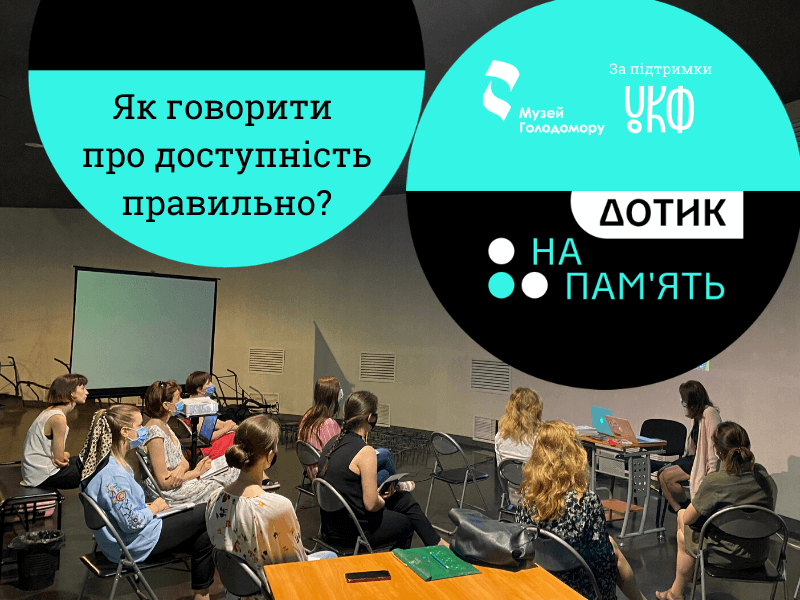 Як говорити про доступність правильно?

Музей Голодомору

За підтримки

УКФ

ДОТИК

НА

ПАМ'ЯТЬ